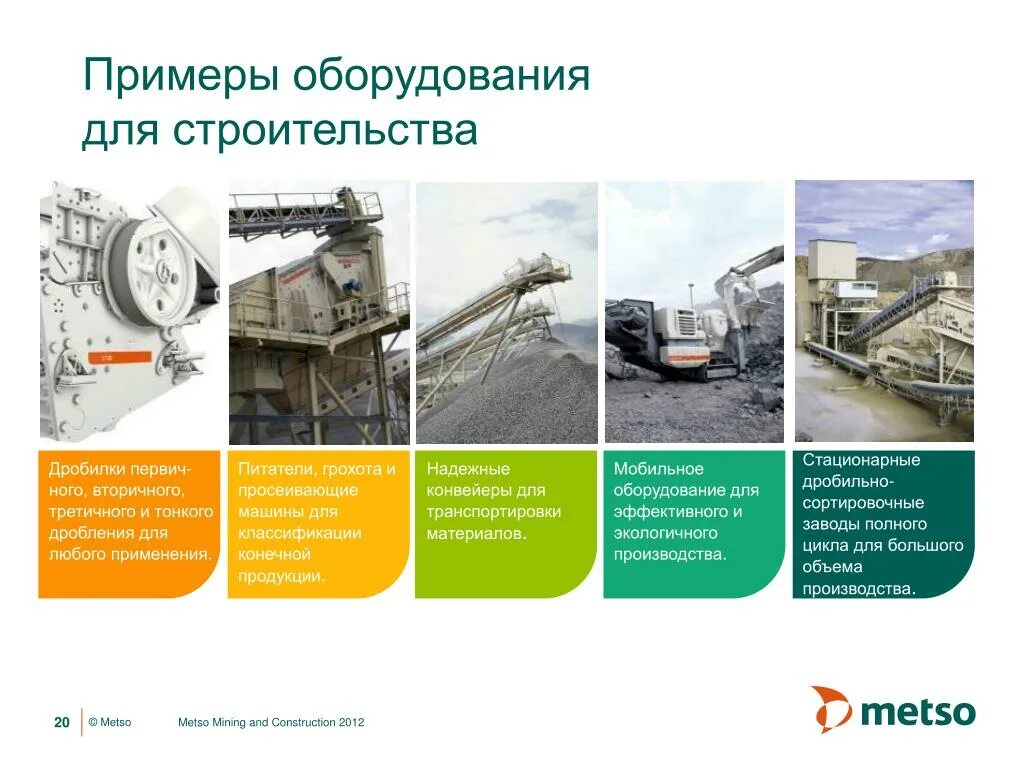 Примеры оборудования для строительства

Дробилки первичного, вторичного, третичного и тонкого дробления для любого применения.

Питатели, грохота и просеивающие машины для классификации конечной продукции.

Надежные конвейеры для транспортировки материалов.

Мобильное оборудование для эффективного и экологичного производства.

Стационарные дробильно-сортировочные заводы полного цикла для большого объема производства.

20 © Metso Metso Mining and Construction 2012

metso